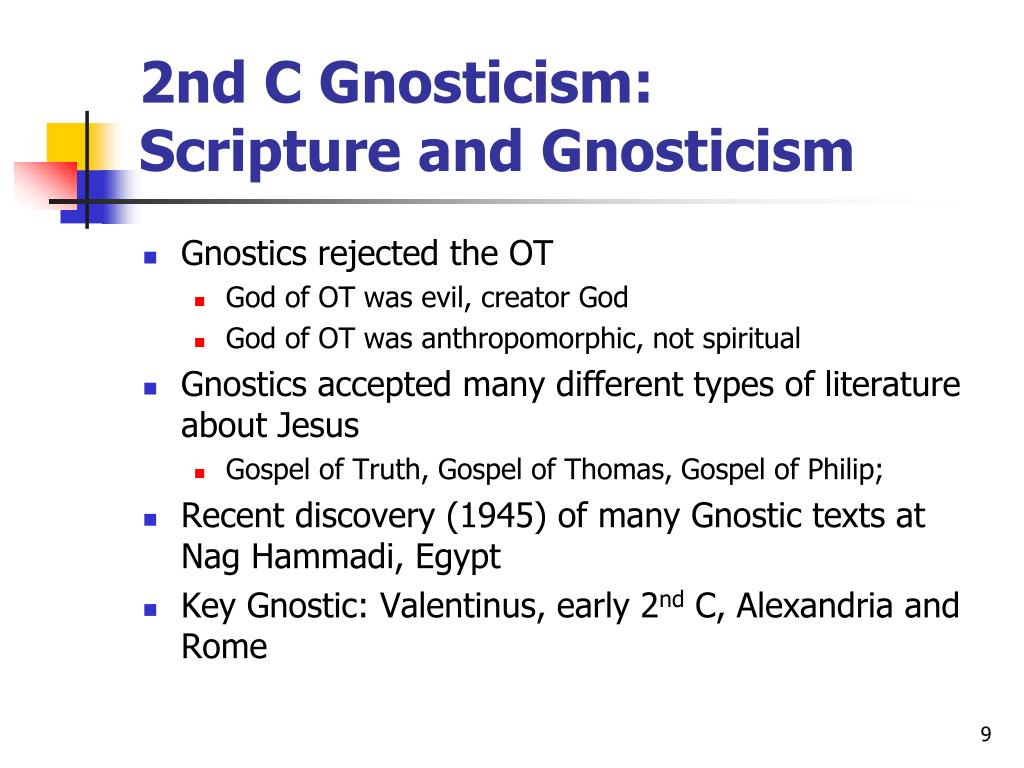 2nd C Gnosticism: Scripture and Gnosticism

- Gnostics rejected the OT
  - God of OT was evil, creator God
  - God of OT was anthropomorphic, not spiritual
- Gnostics accepted many different types of literature about Jesus
  - Gospel of Truth, Gospel of Thomas, Gospel of Philip;
- Recent discovery (1945) of many Gnostic texts at Nag Hammadi, Egypt
- Key Gnostic: Valentinus, early 2$^{nd}$ C, Alexandria and Rome

9